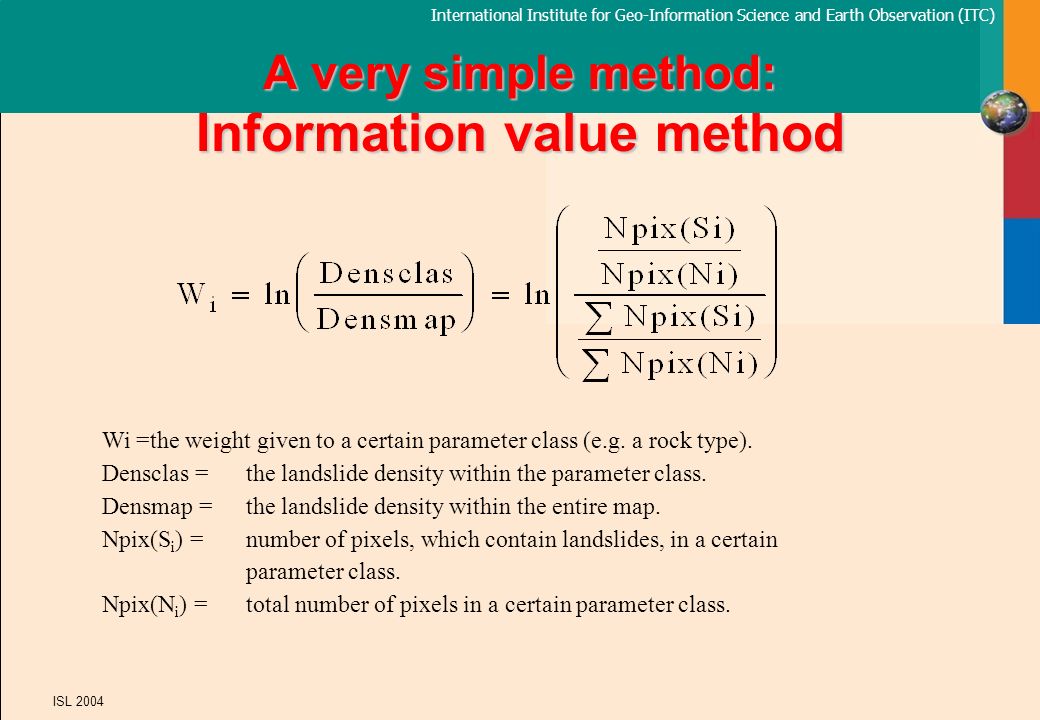 International Institute for Geo-Information Science and Earth Observation (ITC)

A very simple method:
Information value method

$W_i = \ln\left(\frac{Densclas}{Densmap}\right) = \ln\left(\frac{\frac{Npix(Si)}{Npix(Ni)}}{\frac{\sum Npix(Si)}{\sum Npix(Ni)}}\right)$

Wi =the weight given to a certain parameter class (e.g. a rock type).
Densclas = the landslide density within the parameter class.
Densmap = the landslide density within the entire map.
Npix($S_i$) = number of pixels, which contain landslides, in a certain parameter class.
Npix($N_i$) = total number of pixels in a certain parameter class.

ISL 2004